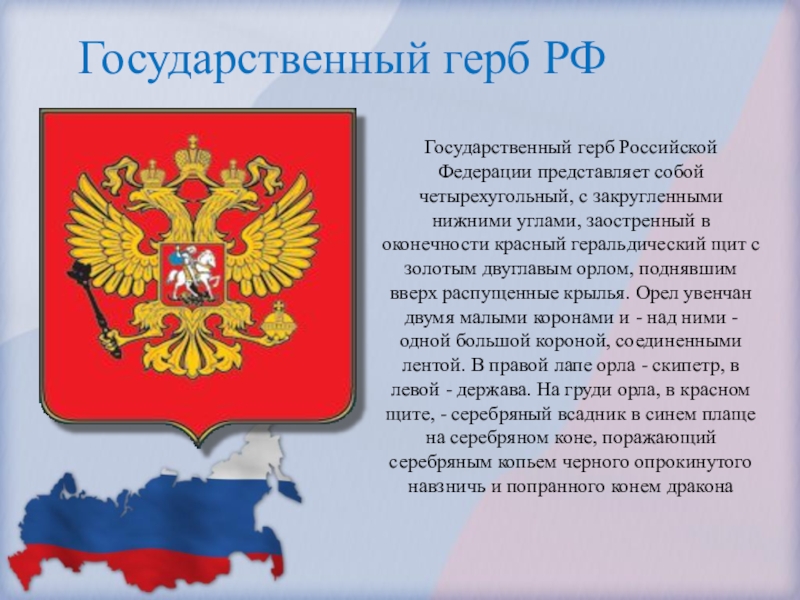 Государственный герб РФ

Государственный герб Российской Федерации представляет собой четырехугольный, с закругленными нижними углами, заостренный в оконечности красный геральдический щит с золотым двуглавым орлом, поднявшим вверх распущенные крылья. Орел увенчан двумя малыми коронами и - над ними - одной большой короной, соединенными лентой. В правой лапе орла - скипетр, в левой - держава. На груди орла, в красном щите, - серебряный всадник в синем плаще на серебряном коне, поражающий серебряным копьем черного опрокинутого навзничь и попранного конем дракона